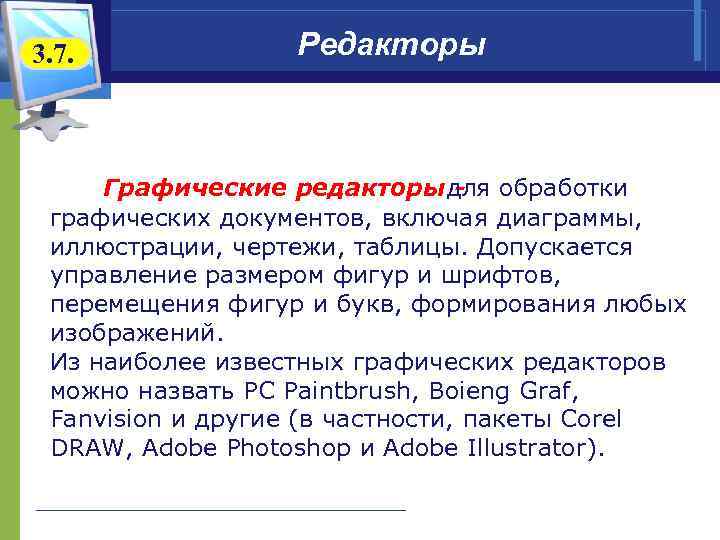 3.7.

Редакторы

Графические редакторы - для обработки графических документов, включая диаграммы, иллюстрации, чертежи, таблицы. Допускается управление размером фигур и шрифтов, перемещения фигур и букв, формирования любых изображений.
Из наиболее известных графических редакторов можно назвать PC Paintbrush, Boieng Graf, Fanvision и другие (в частности, пакеты Corel DRAW, Adobe Photoshop и Adobe Illustrator).